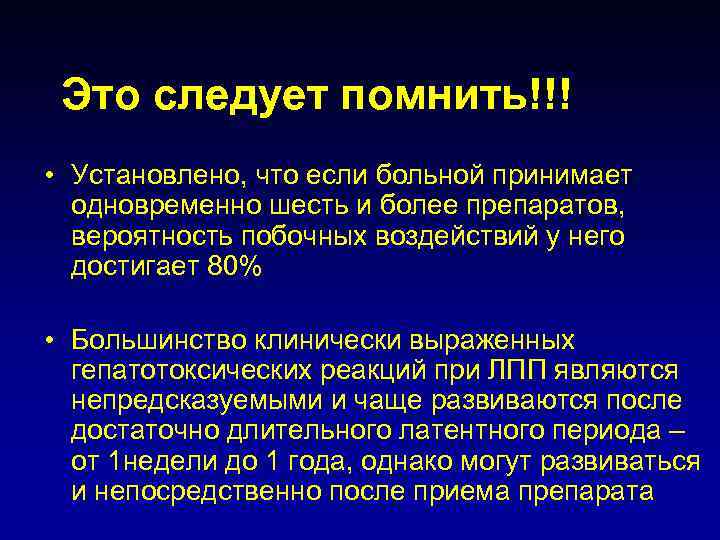 Это следует помнить!!!

• Установлено, что если больной принимает одновременно шесть и более препаратов, вероятность побочных воздействий у него достигает 80%

• Большинство клинически выраженных гепатотоксических реакций при ЛПП являются непредсказуемыми и чаще развиваются после достаточно длительного латентного периода – от 1недели до 1 года, однако могут развиваться и непосредственно после приема препарата